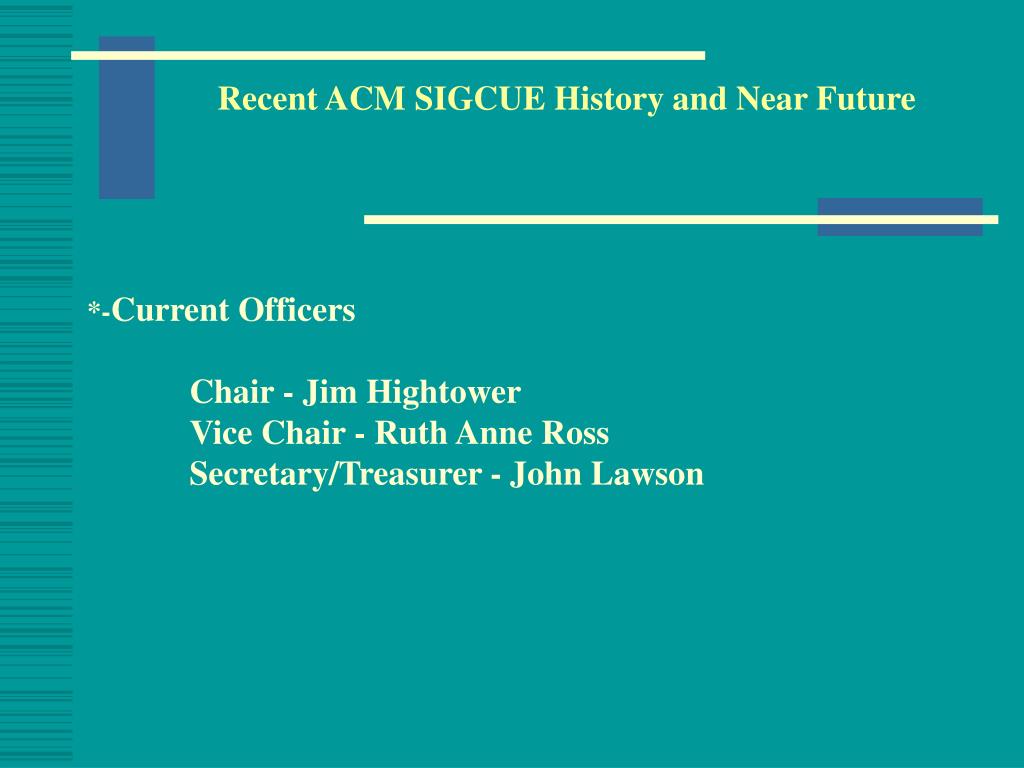 Recent ACM SIGCUE History and Near Future

*-Current Officers

Chair - Jim Hightower
Vice Chair - Ruth Anne Ross
Secretary/Treasurer - John Lawson